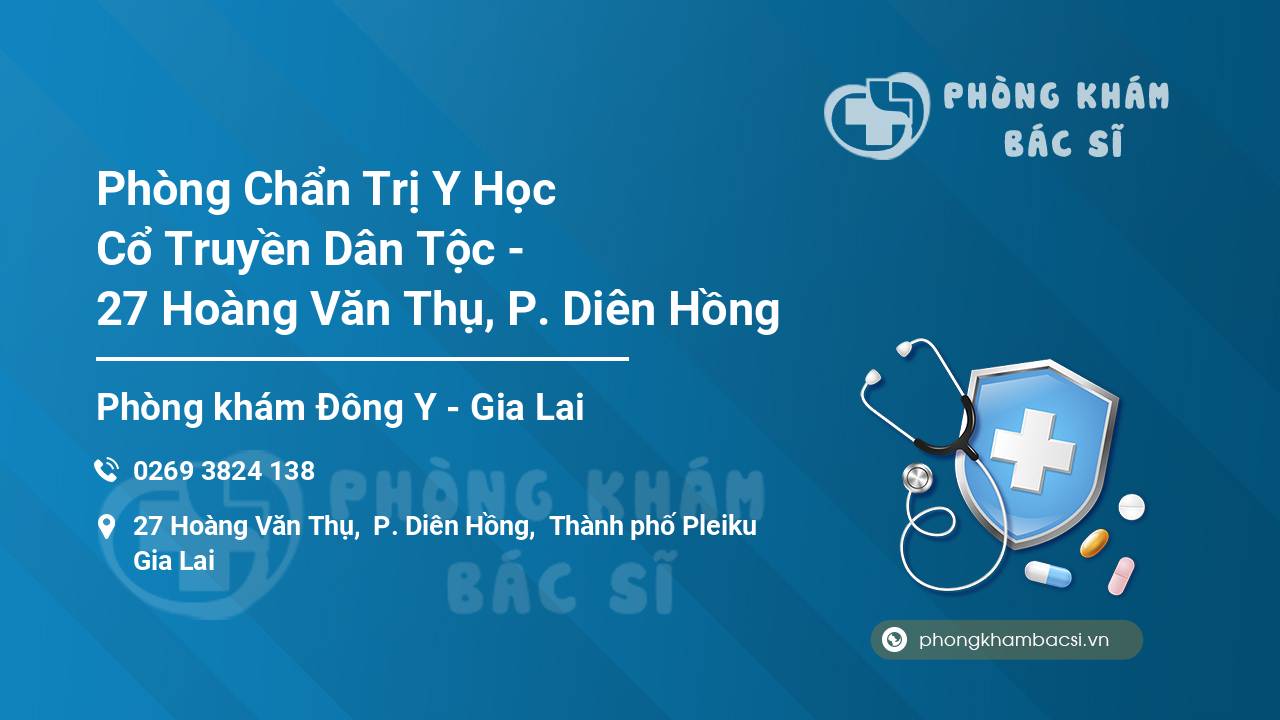 PHÒNG KHÁM BÁC SĨ

Phòng Chẩn Trị Y Học Cổ Truyền Dân Tộc - 27 Hoàng Văn Thụ, P. Diên Hồng

Phòng khám Đông Y - Gia Lai

0269 3824 138

27 Hoàng Văn Thụ, P. Diên Hồng, Thành phố Pleiku Gia Lai

PHÒNG KHÁM BÁC SĨ

phongkhambacsi.vn